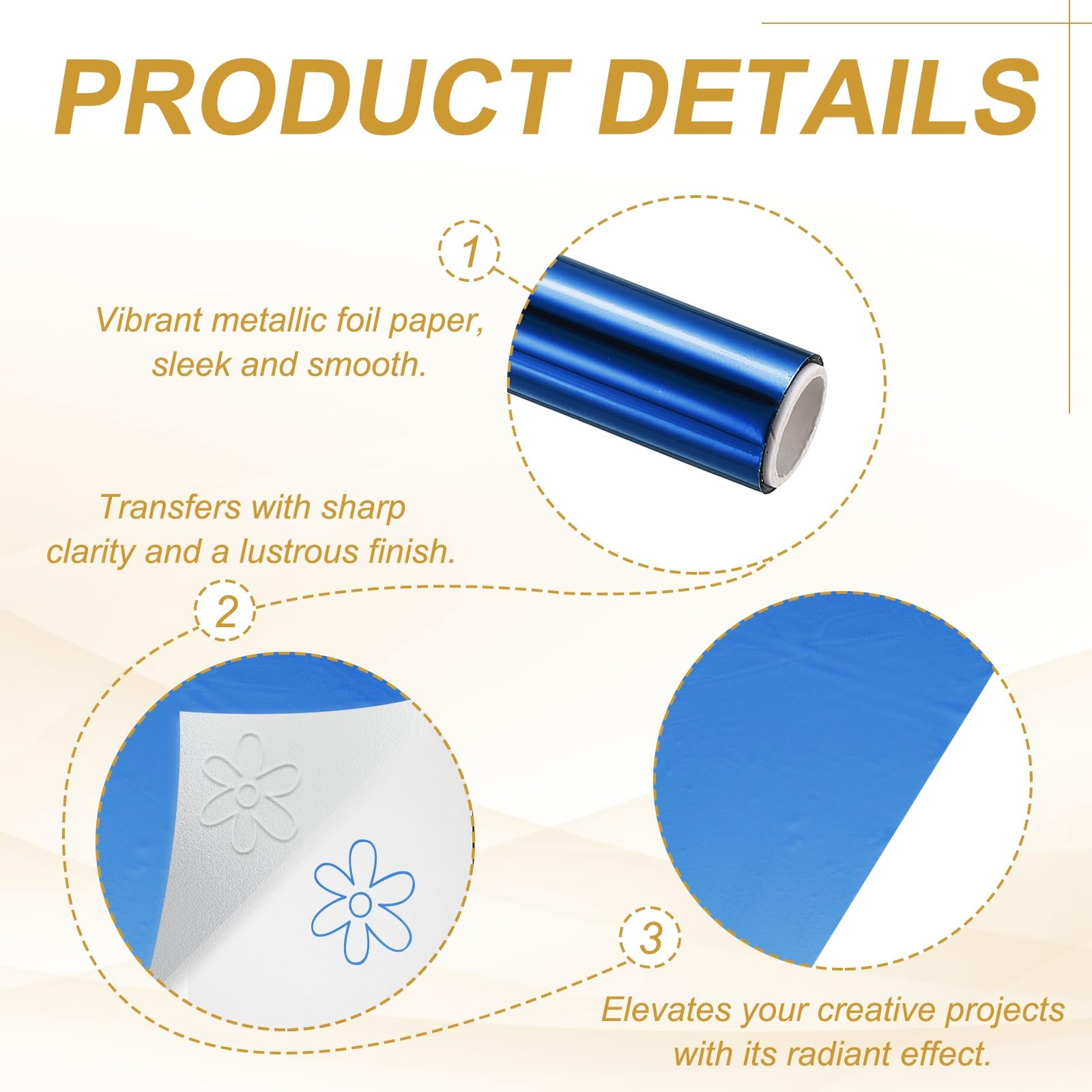 PRODUCT DETAILS

1

Vibrant metallic foil paper, sleek and smooth.

Transfers with sharp clarity and a lustrous finish.

2

3

Elevates your creative projects with its radiant effect.